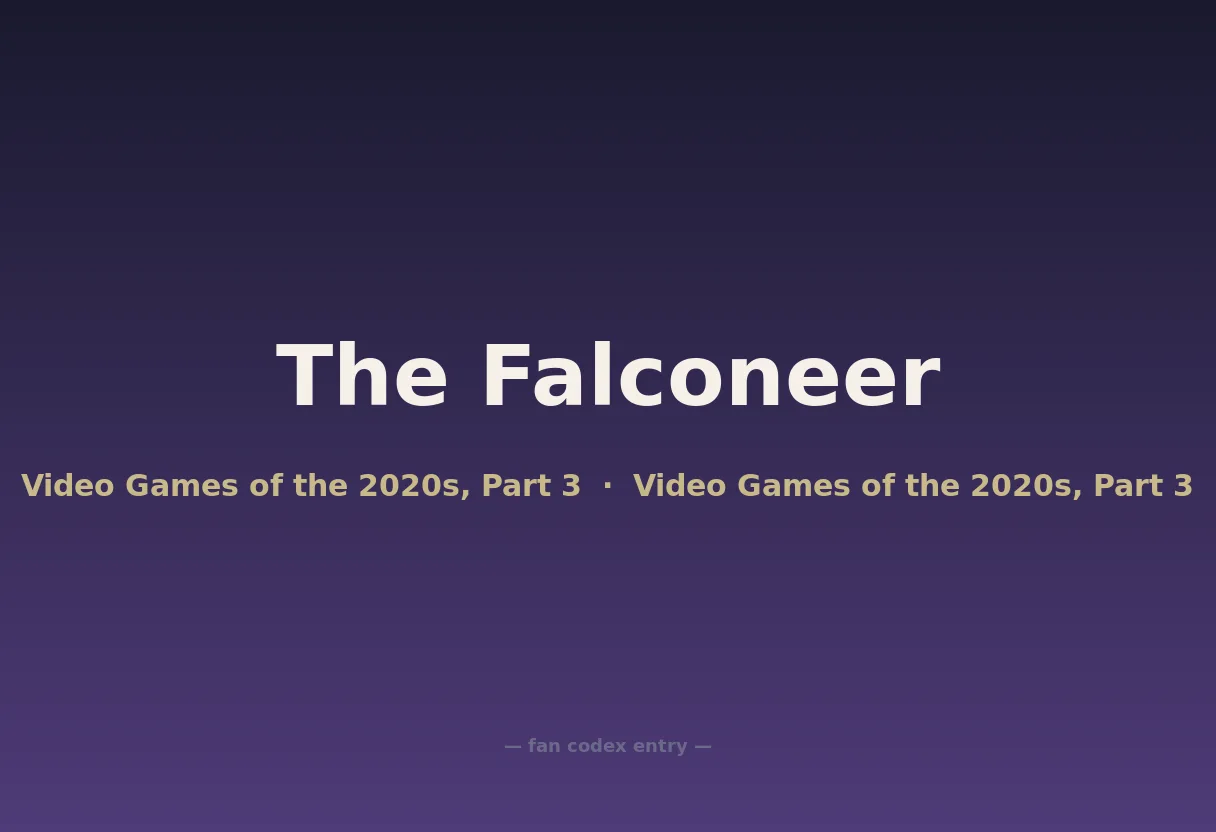 The Falconeer

Video Games of the 2020s, Part 3 · Video Games of the 2020s, Part 3

— fan codex entry —